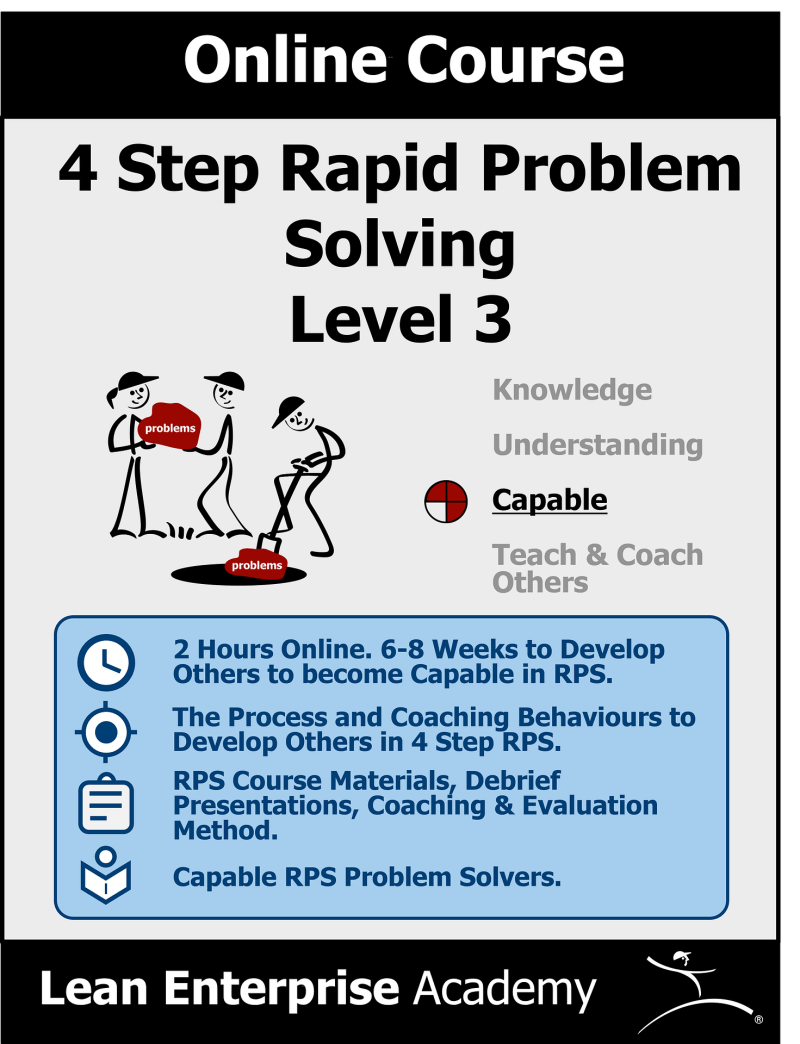 Online Course

4 Step Rapid Problem Solving Level 3

problems

problems

Knowledge

Understanding

Capable

Teach & Coach Others

2 Hours Online. 6-8 Weeks to Develop Others to become Capable in RPS.

The Process and Coaching Behaviours to Develop Others in 4 Step RPS.

RPS Course Materials, Debrief Presentations, Coaching & Evaluation Method.

Capable RPS Problem Solvers.

Lean Enterprise Academy

®